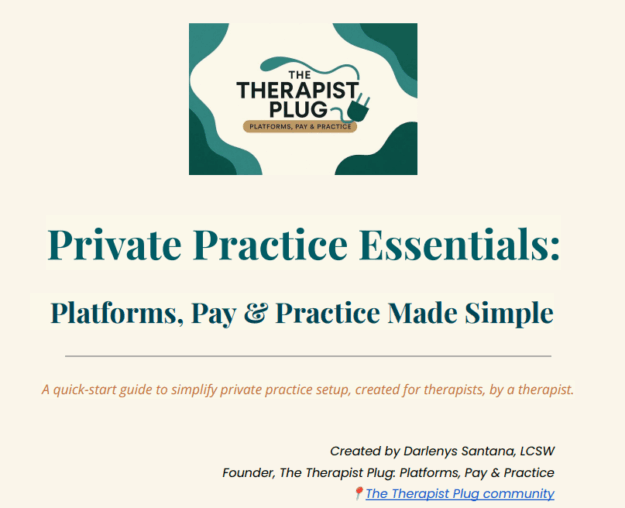 THE THERAPIST PLUG
PLATFORMS, PAY & PRACTICE

Private Practice Essentials:

Platforms, Pay & Practice Made Simple

A quick-start guide to simplify private practice setup, created for therapists, by a therapist.

Created by Darlenys Santana, LCSW
Founder, The Therapist Plug: Platforms, Pay & Practice
📍The Therapist Plug community